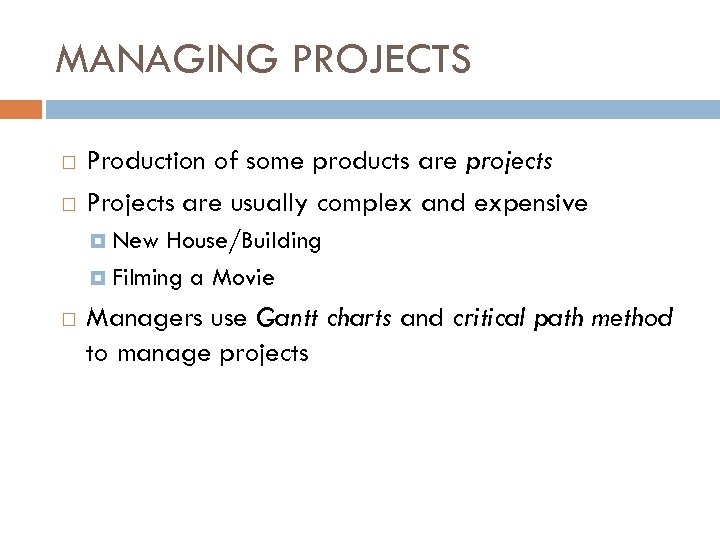 MANAGING PROJECTS

Production of some products are projects

Projects are usually complex and expensive

New House/Building

Filming a Movie

Managers use Gantt charts and critical path method to manage projects